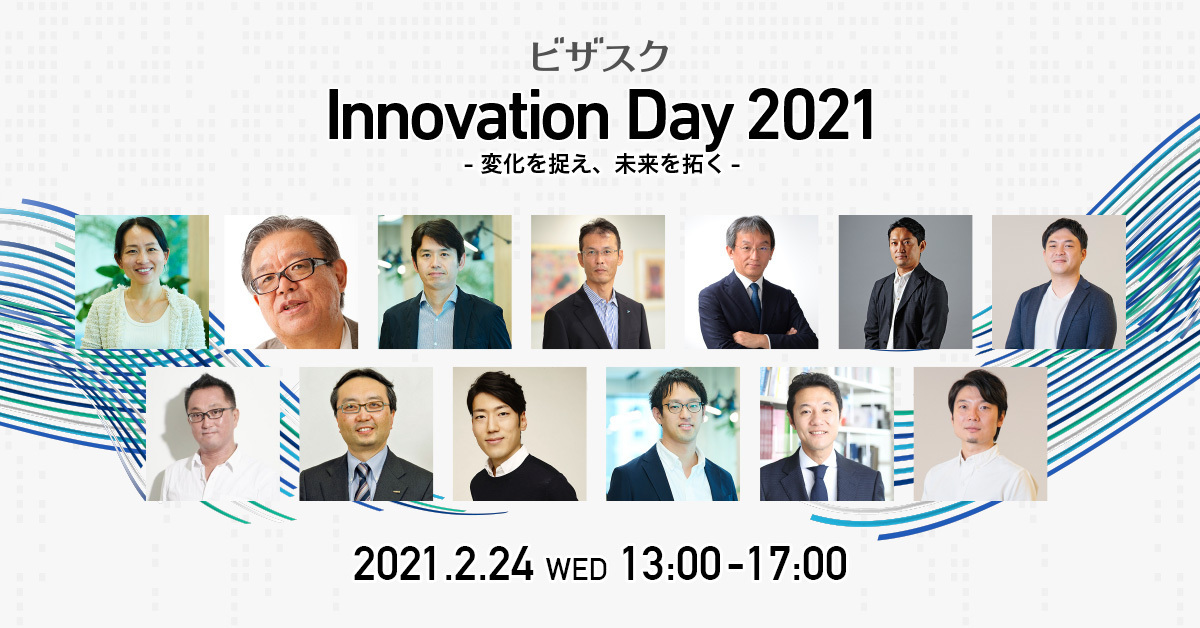 ビザスク
Innovation Day 2021
- 変化を捉え、未来を拓く -

2021.2.24 WED 13:00-17:00